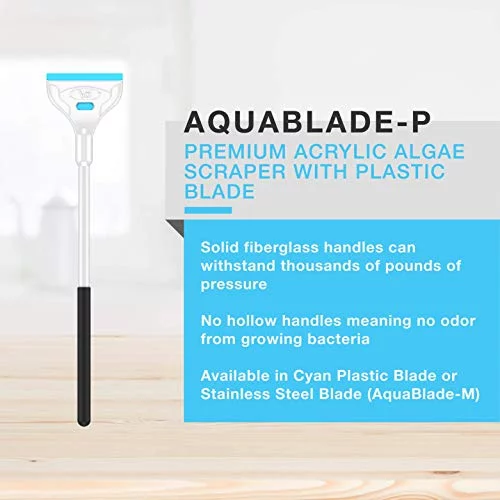 AQUABLADE-P

PREMIUM ACRYLIC ALGAE SCRAPER WITH PLASTIC BLADE

Solid fiberglass handles can withstand thousands of pounds of pressure

No hollow handles meaning no odor from growing bacteria

Available in Cyan Plastic Blade or Stainless Steel Blade (AquaBlade-M)